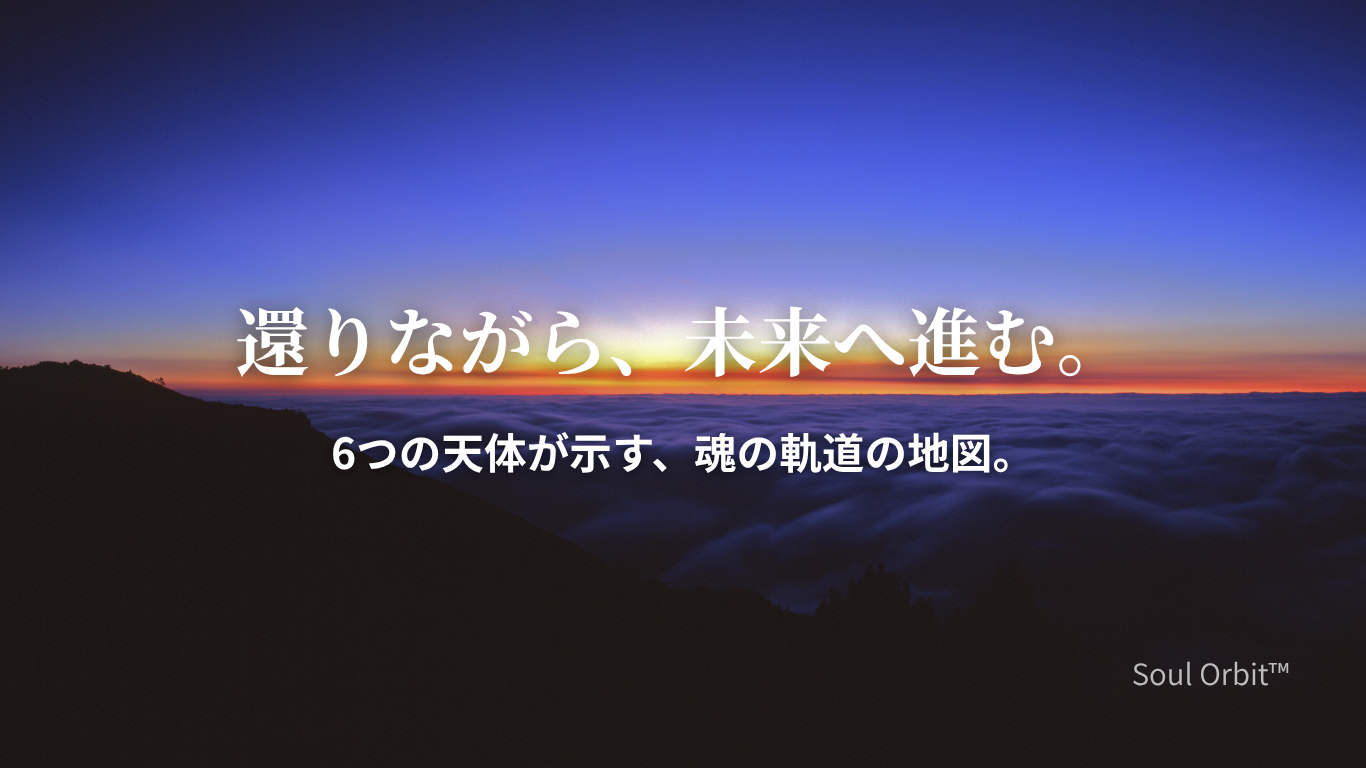 還りながら、未来へ進む。

6つの天体が示す、魂の軌道の地図。

Soul Orbit™